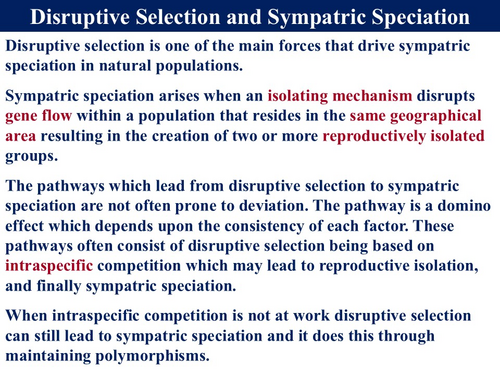 Disruptive Selection and Sympatric Speciation

Disruptive selection is one of the main forces that drive sympatric speciation in natural populations.

Sympatric speciation arises when an isolating mechanism disrupts gene flow within a population that resides in the same geographical area resulting in the creation of two or more reproductively isolated groups.

The pathways which lead from disruptive selection to sympatric speciation are not often prone to deviation. The pathway is a domino effect which depends upon the consistency of each factor. These pathways often consist of disruptive selection being based on intraspecific competition which may lead to reproductive isolation, and finally sympatric speciation.

When intraspecific competition is not at work disruptive selection can still lead to sympatric speciation and it does this through maintaining polymorphisms.